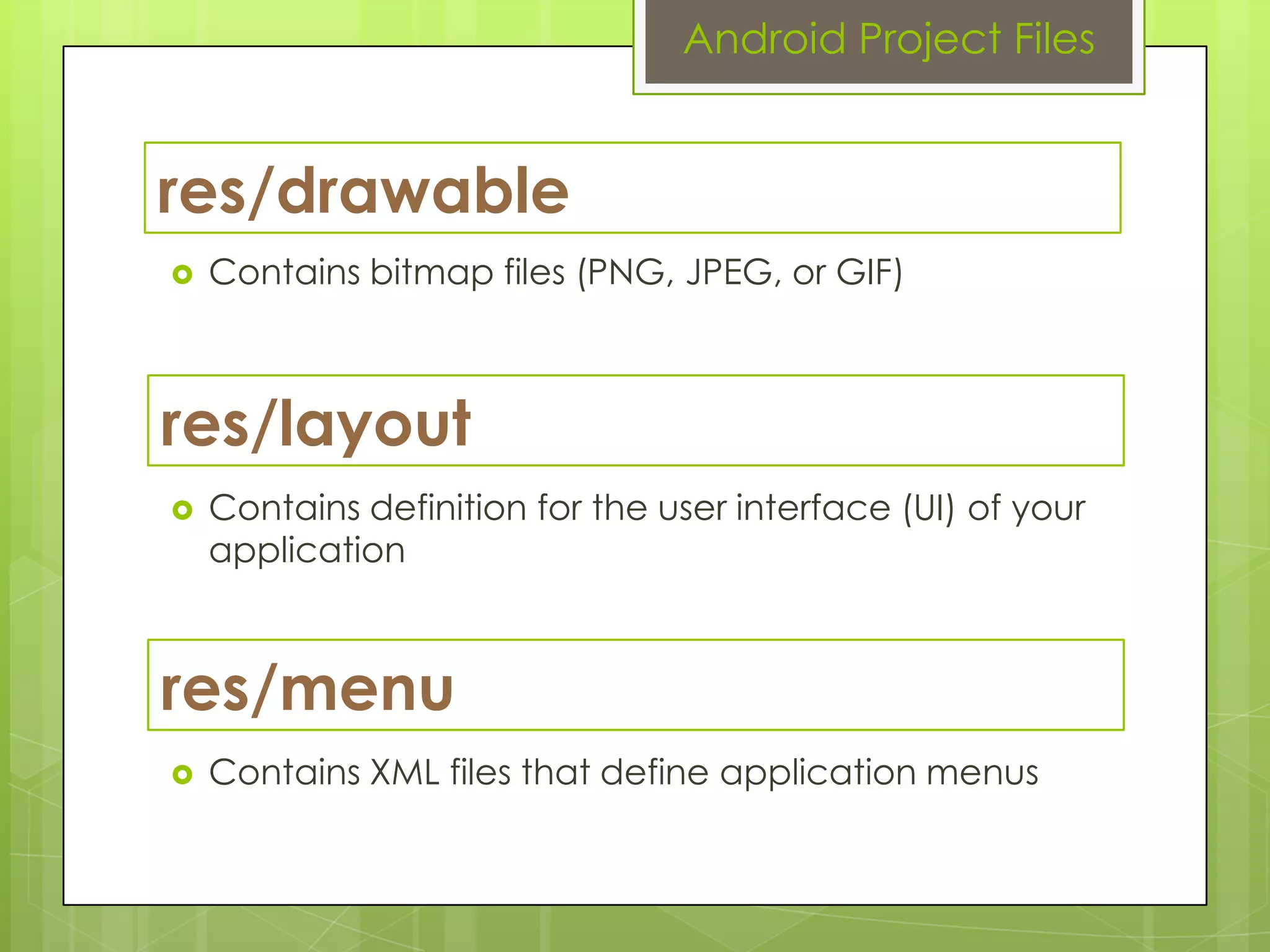 Android Project Files

res/drawable

Contains bitmap files (PNG, JPEG, or GIF)

res/layout

Contains definition for the user interface (UI) of your application

res/menu

Contains XML files that define application menus